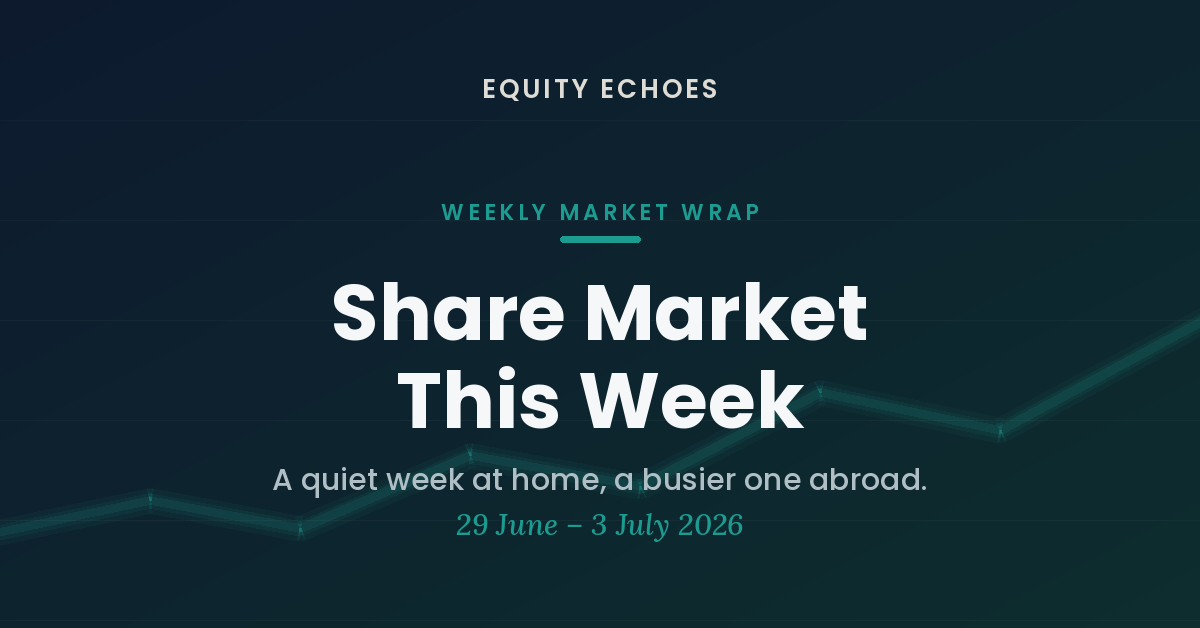 EQUITY ECHOES

WEEKLY MARKET WRAP

Share Market This Week

A quiet week at home, a busier one abroad.

29 June – 3 July 2026